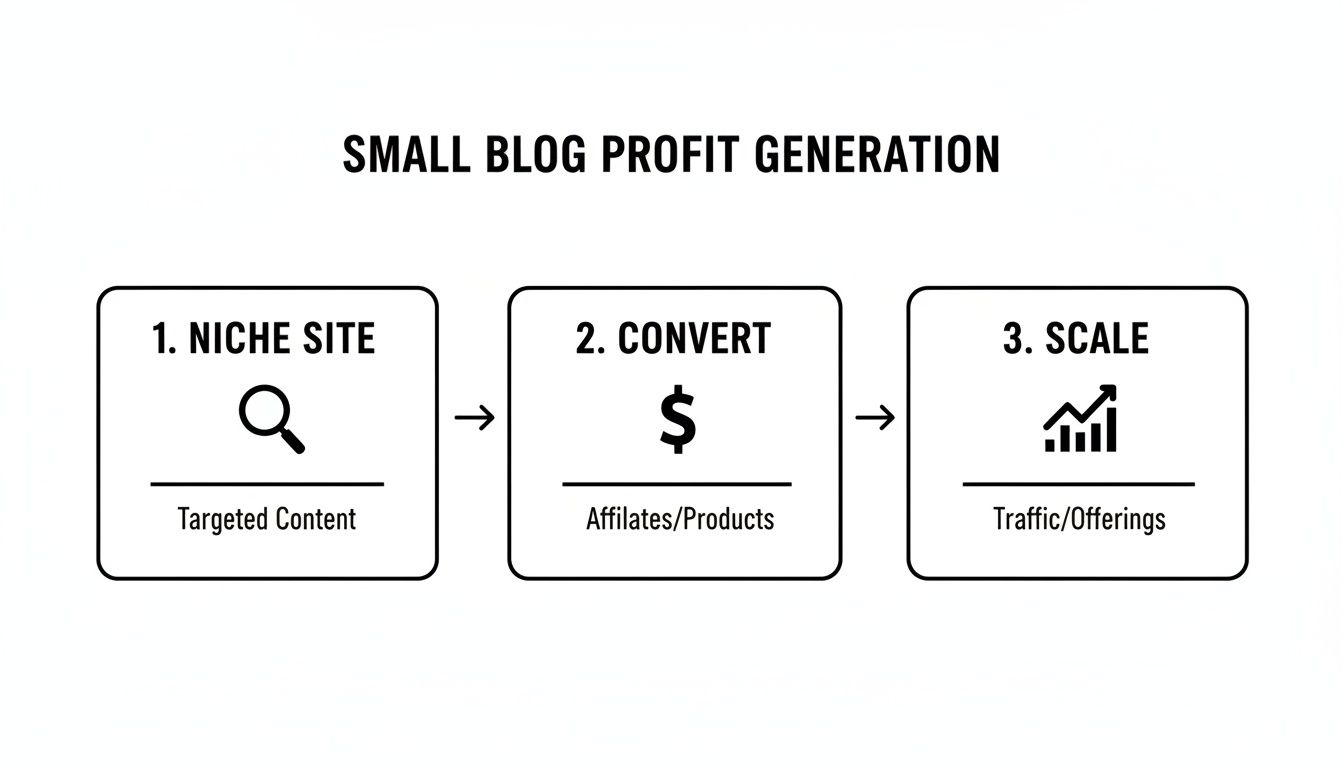 SMALL BLOG PROFIT GENERATION

1. NICHE SITE

Targeted Content

→

2. CONVERT

$

Affilates/Products

→

3. SCALE

Traffic/Offerings